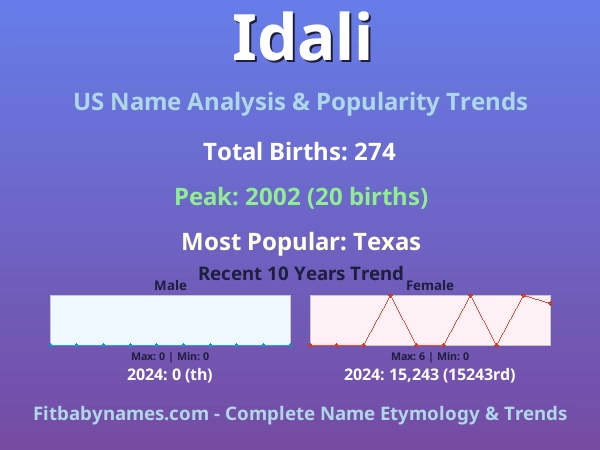 Idali

US Name Analysis & Popularity Trends

Total Births: 274

Peak: 2002 (20 births)

Most Popular: Texas

Recent 10 Years Trend

Male

Max: 0 | Min: 0

2024: 0 (th)

Female

Max: 6 | Min: 0

2024: 15,243 (15243rd)

Fitbabynames.com - Complete Name Etymology & Trends